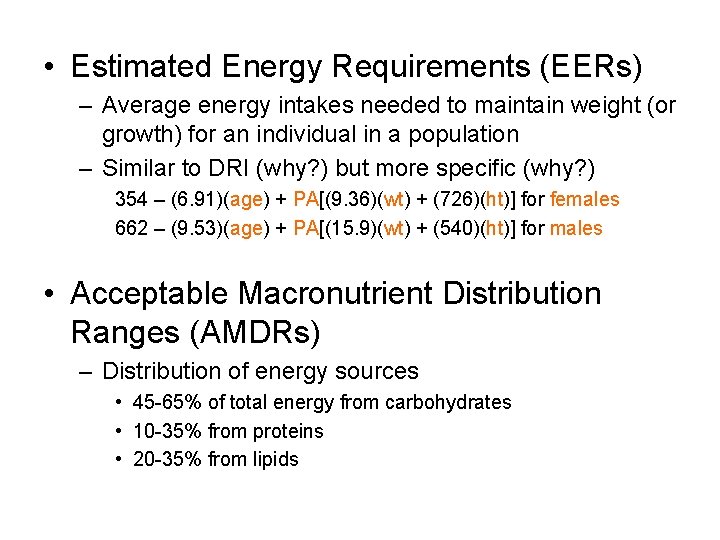 • Estimated Energy Requirements (EERs)

– Average energy intakes needed to maintain weight (or growth) for an individual in a population

– Similar to DRI (why?) but more specific (why?)

354 – (6.91)(age) + PA[(9.36)(wt) + (726)(ht)] for females

662 – (9.53)(age) + PA[(15.9)(wt) + (540)(ht)] for males

• Acceptable Macronutrient Distribution Ranges (AMDRs)

– Distribution of energy sources

• 45-65% of total energy from carbohydrates

• 10-35% from proteins

• 20-35% from lipids